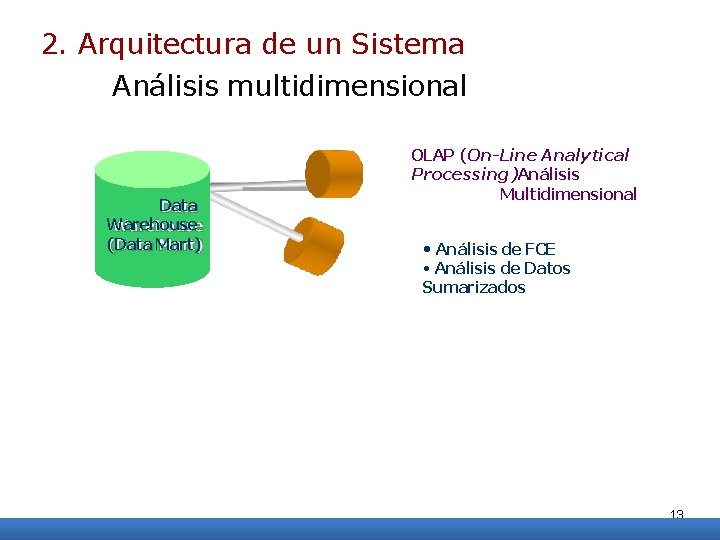 2. Arquitectura de un Sistema

Análisis multidimensional

Data Warehouse (Data Mart)

OLAP (On-Line Analytical Processing )Análisis Multidimensional

• Análisis de FCE
• Análisis de Datos Sumarizados

13